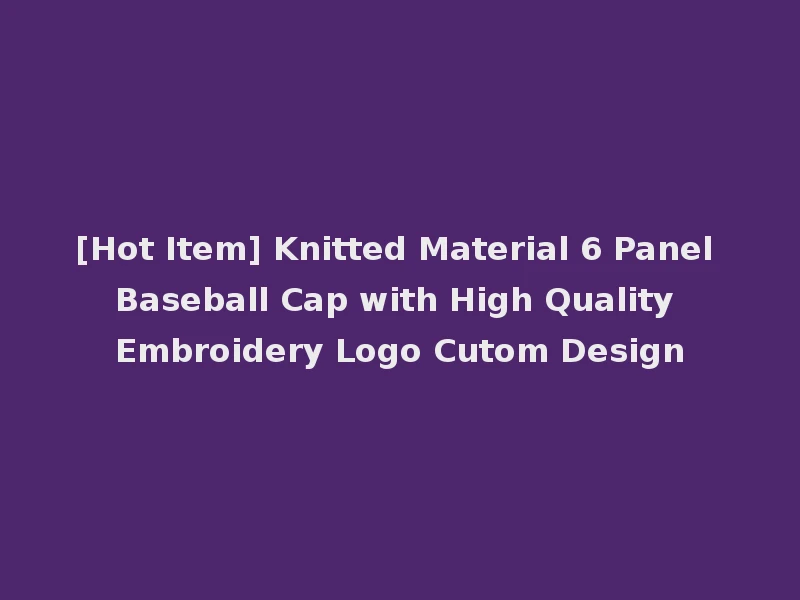 [Hot Item] Knitted Material 6 Panel Baseball Cap with High Quality Embroidery Logo Cutom Design